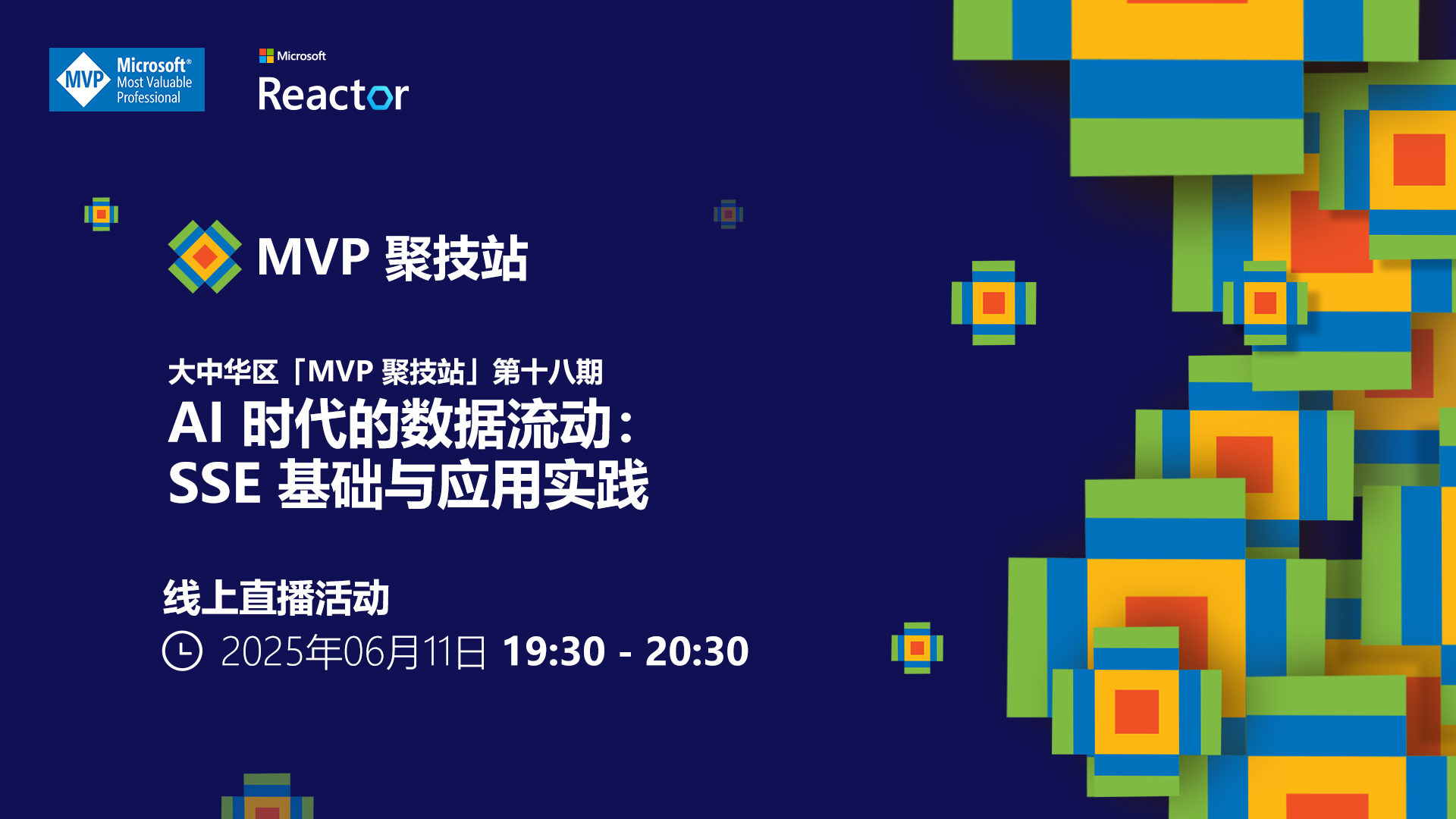 MVP Microsoft® Most Valuable Professional

Microsoft
Reactor

MVP 聚技站

大中华区「MVP 聚技站」第十八期
AI 时代的数据流动：
SSE 基础与应用实践

线上直播活动
2025年06月11日 19:30 - 20:30